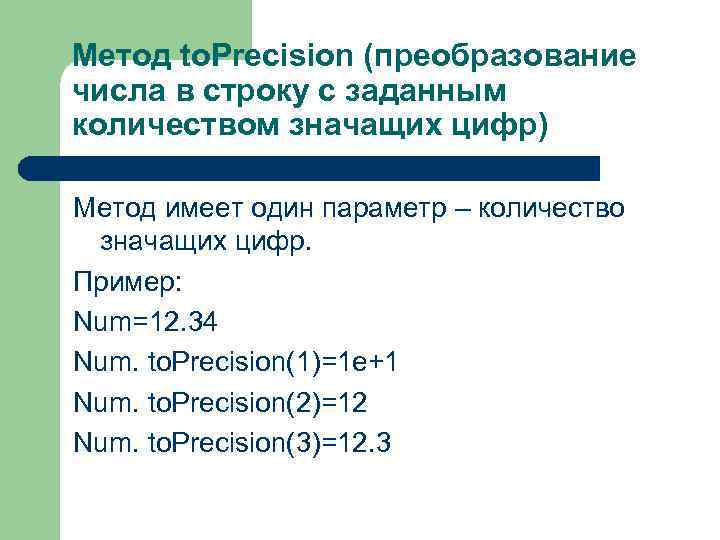 Метод toPrecision (преобразование числа в строку с заданным количеством значащих цифр)

Метод имеет один параметр – количество значащих цифр.

Пример:

Num=12.34

Num. toPrecision(1)=1e+1

Num. toPrecision(2)=12

Num. toPrecision(3)=12.3